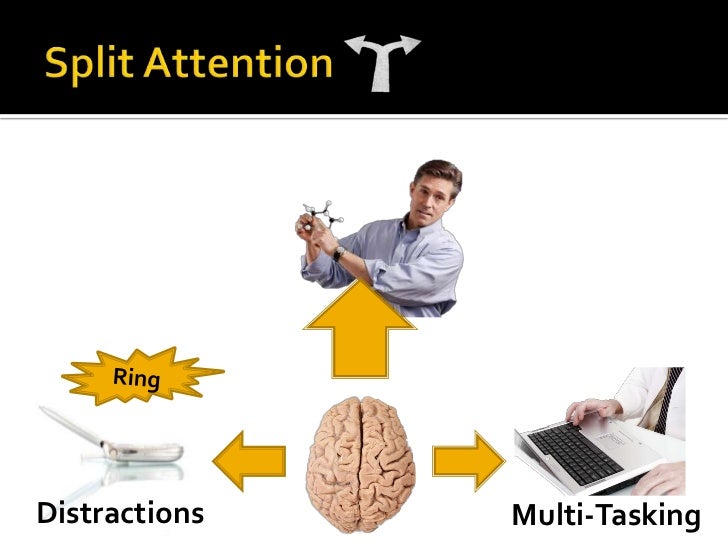 Split Attention

Ring

Distractions

Multi-Tasking